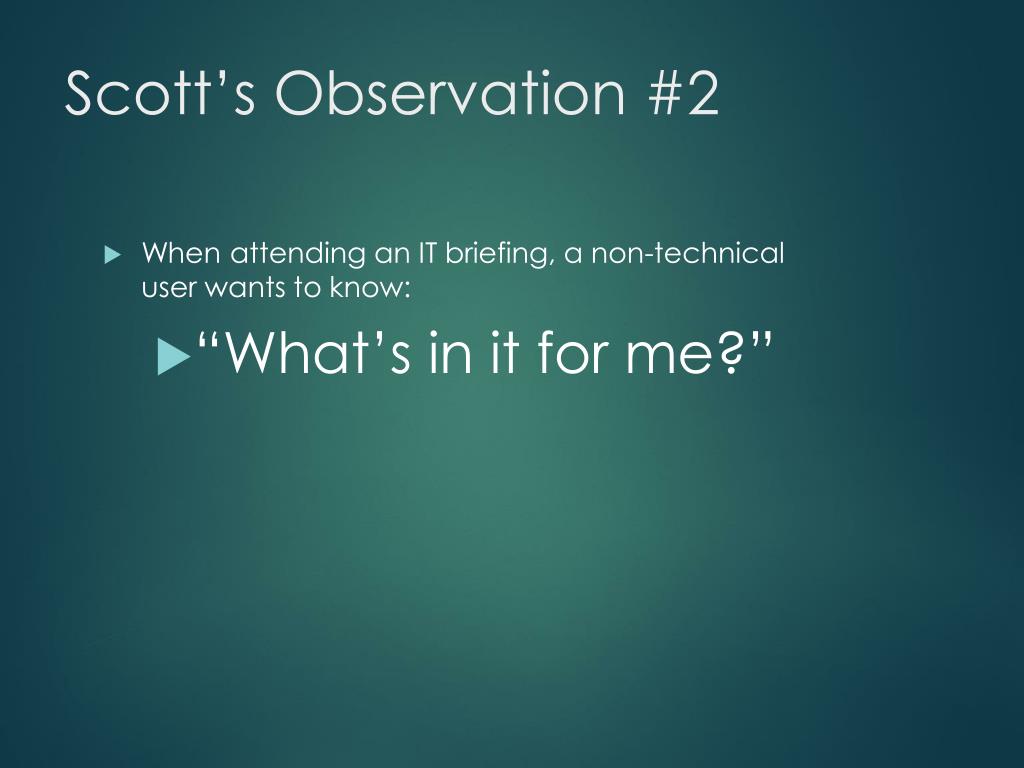 Scott’s Observation #2

When attending an IT briefing, a non-technical user wants to know:

“What’s in it for me?”